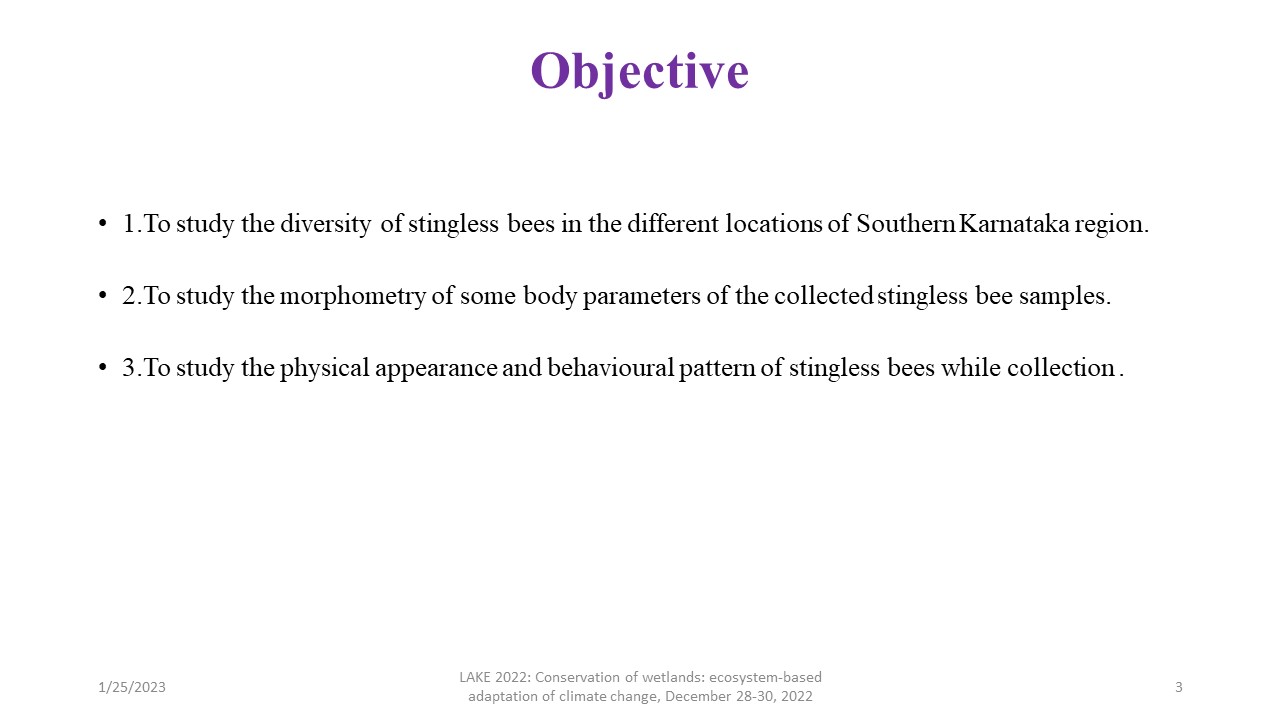 Objective

• 1.To study the diversity of stingless bees in the different locations of Southern Karnataka region.

• 2.To study the morphometry of some body parameters of the collected stingless bee samples.

• 3.To study the physical appearance and behavioural pattern of stingless bees while collection .

1/25/2023

LAKE 2022: Conservation of wetlands: ecosystem-based adaptation of climate change, December 28-30, 2022

3